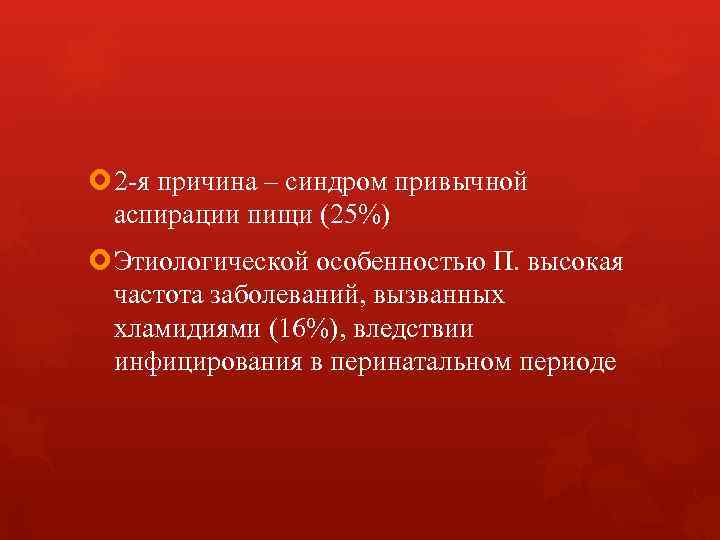 2-я причина – синдром привычной аспирации пищи (25%)

Этиологической особенностью П. высокая частота заболеваний, вызванных хламидиями (16%), вледствии инфицирования в перинатальном периоде